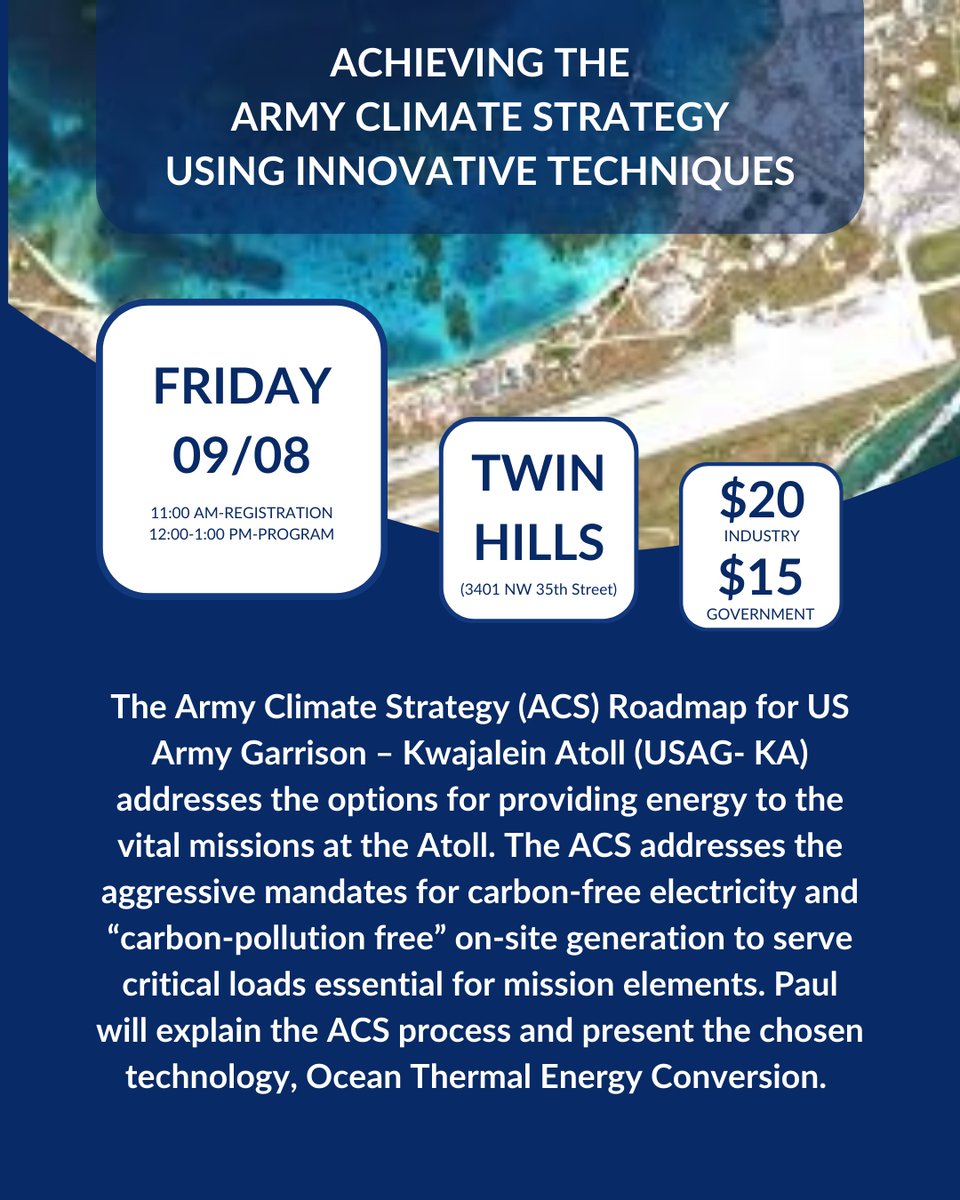 ACHIEVING THE
ARMY CLIMATE STRATEGY
USING INNOVATIVE TECHNIQUES

FRIDAY
09/08

11:00 AM-REGISTRATION
12:00-1:00 PM-PROGRAM

TWIN
HILLS

(3401 NW 35th Street)

$20
INDUSTRY
$15
GOVERNMENT

The Army Climate Strategy (ACS) Roadmap for US Army Garrison – Kwajalein Atoll (USAG- KA) addresses the options for providing energy to the vital missions at the Atoll. The ACS addresses the aggressive mandates for carbon-free electricity and "carbon-pollution free" on-site generation to serve critical loads essential for mission elements. Paul will explain the ACS process and present the chosen technology, Ocean Thermal Energy Conversion.